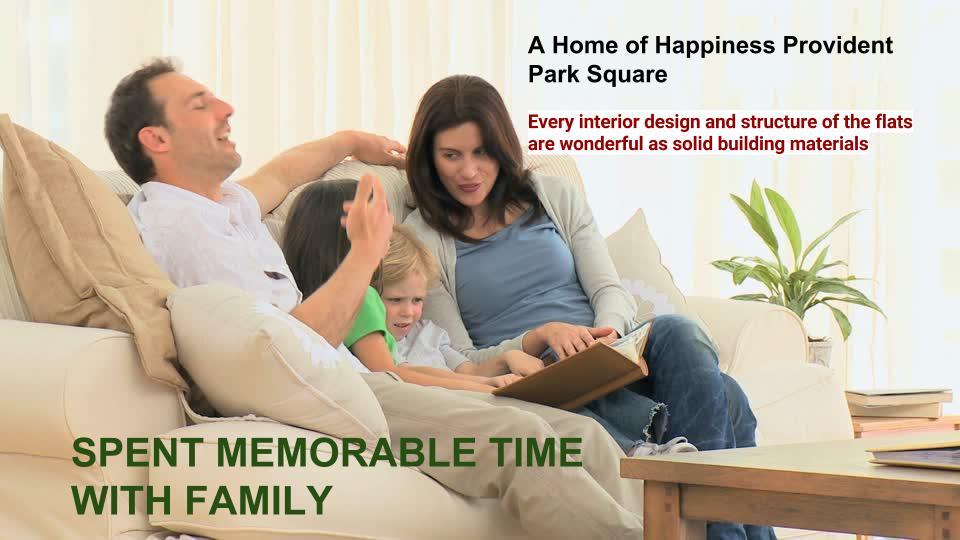 A Home of Happiness Provident Park Square

Every interior design and structure of the flats are wonderful as solid building materials

SPENT MEMORABLE TIME WITH FAMILY